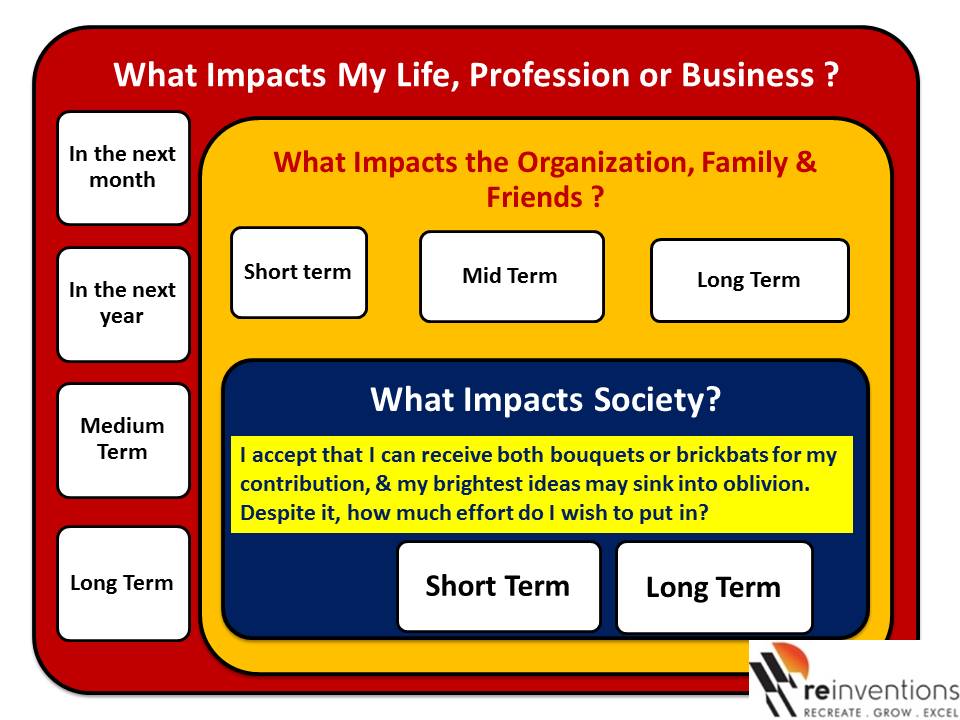 What Impacts My Life, Profession or Business ?

In the next month

In the next year

Medium Term

Long Term

What Impacts the Organization, Family & Friends ?

Short term

Mid Term

Long Term

What Impacts Society?

I accept that I can receive both bouquets or brickbats for my contribution, & my brightest ideas may sink into oblivion. Despite it, how much effort do I wish to put in?

Short Term

Long Term

reinventions
RECREATE . GROW . EXCEL